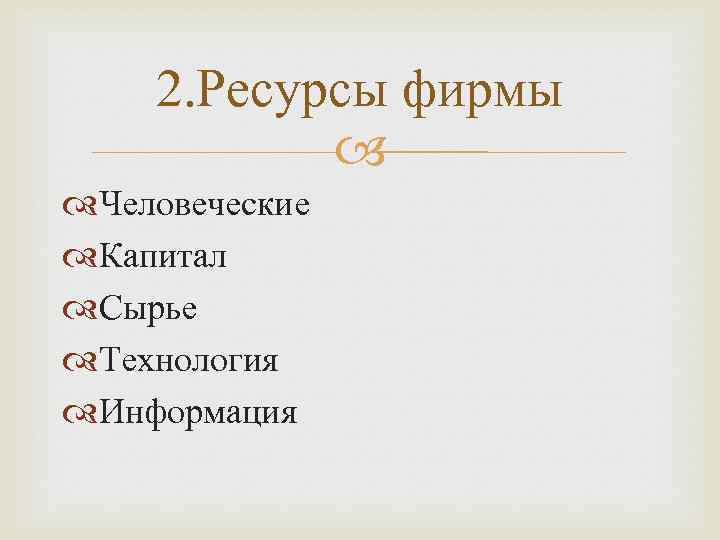 2.Ресурсы фирмы

Человеческие
Капитал
Сырье
Технология
Информация